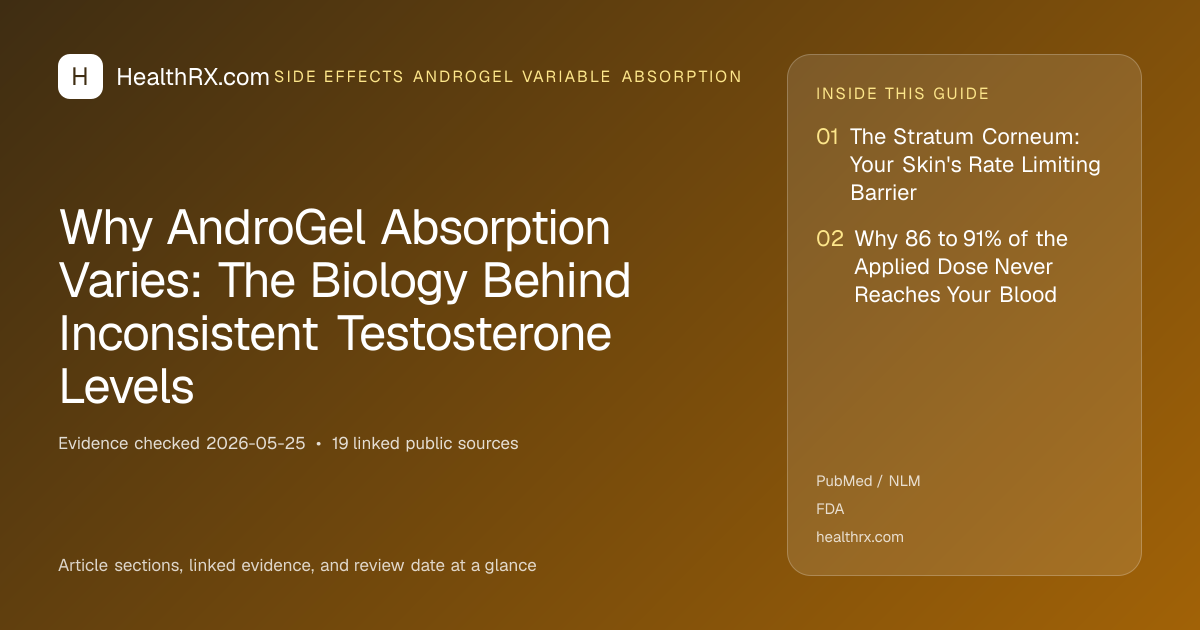 H HealthRX.com SIDE EFFECTS ANDROGEL VARIABLE ABSORPTION

Why AndroGel Absorption Varies: The Biology Behind Inconsistent Testosterone Levels

Evidence checked 2026-05-25 • 19 linked public sources

Article sections, linked evidence, and review date at a glance

INSIDE THIS GUIDE

01 The Stratum Corneum: Your Skin's Rate Limiting Barrier

02 Why 86 to 91% of the Applied Dose Never Reaches Your Blood

PubMed / NLM

FDA

healthrx.com